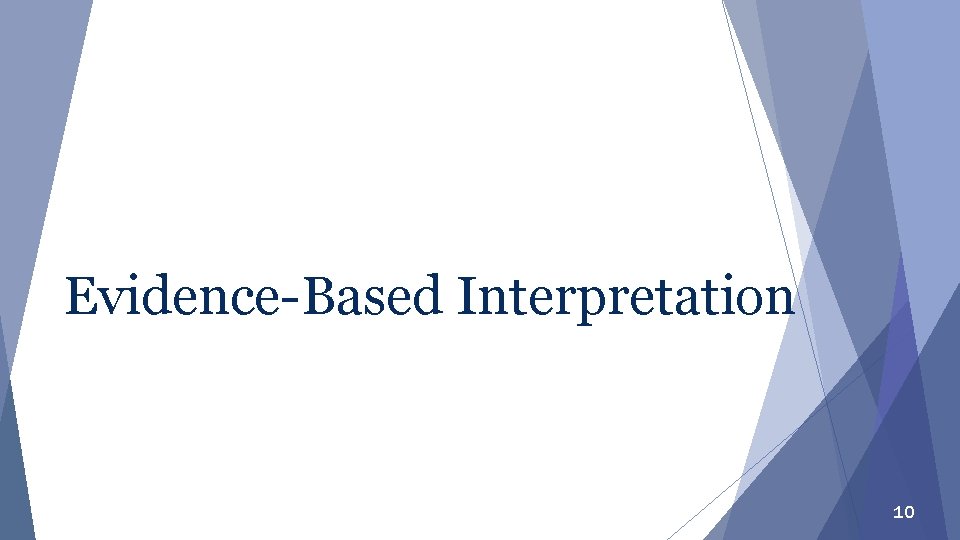 Evidence-Based Interpretation

10